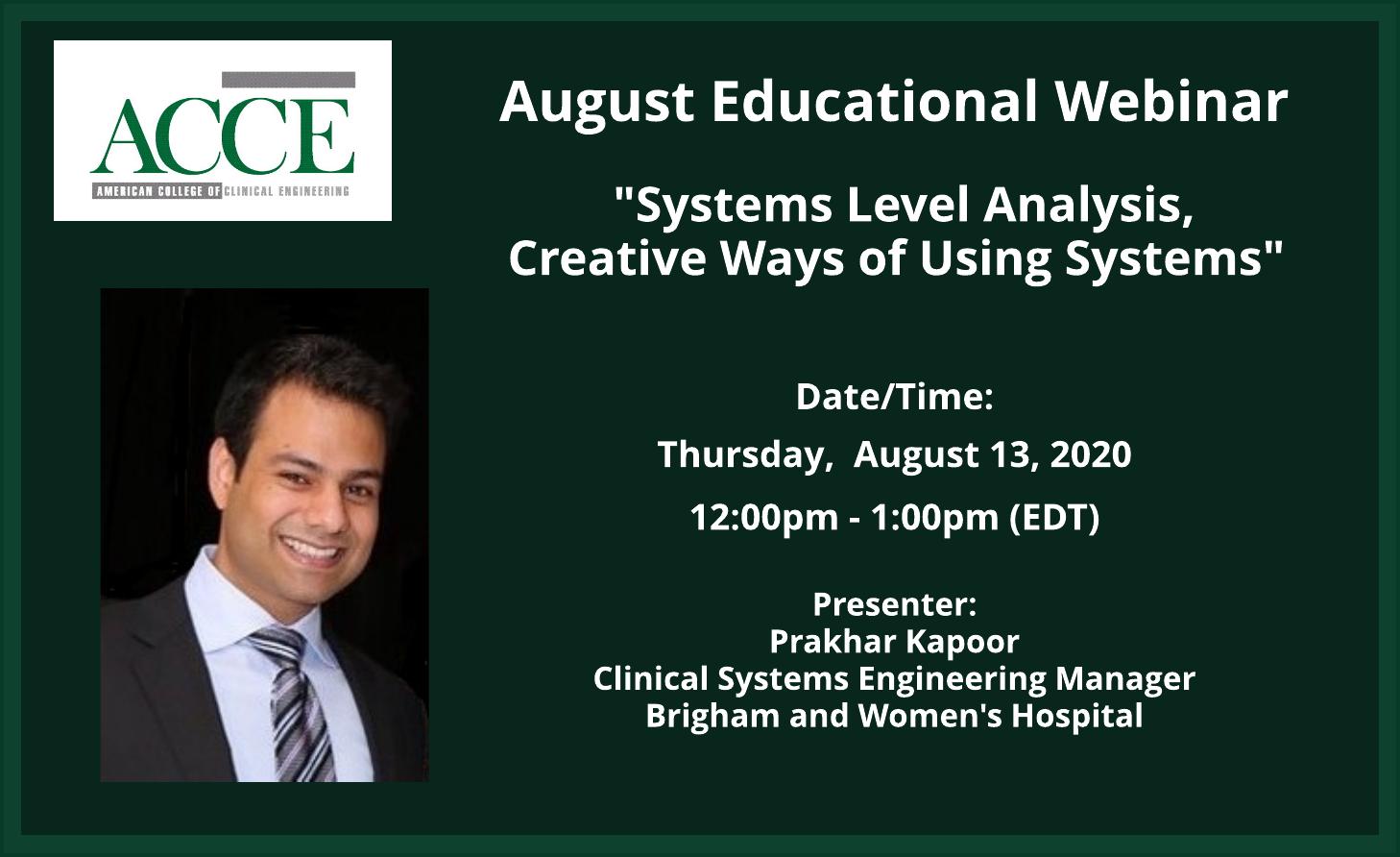 ACCE
AMERICAN COLLEGE OF CLINICAL ENGINEERING

August Educational Webinar

"Systems Level Analysis, Creative Ways of Using Systems"

Date/Time:

Thursday, August 13, 2020

12:00pm - 1:00pm (EDT)

Presenter:
Prakhar Kapoor
Clinical Systems Engineering Manager
Brigham and Women's Hospital